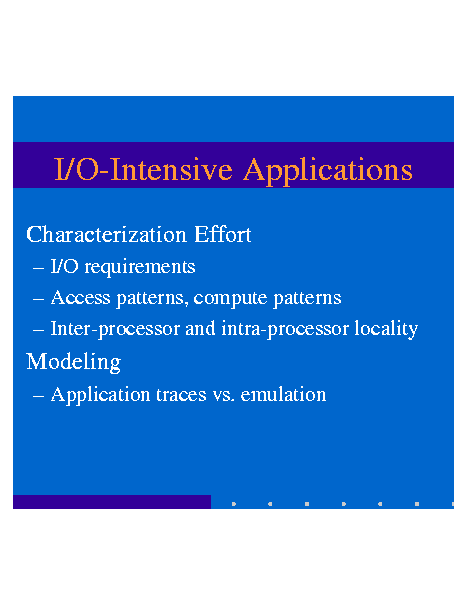 I/O-Intensive Applications

Characterization Effort

– I/O requirements

– Access patterns, compute patterns

– Inter-processor and intra-processor locality

Modeling

– Application traces vs. emulation